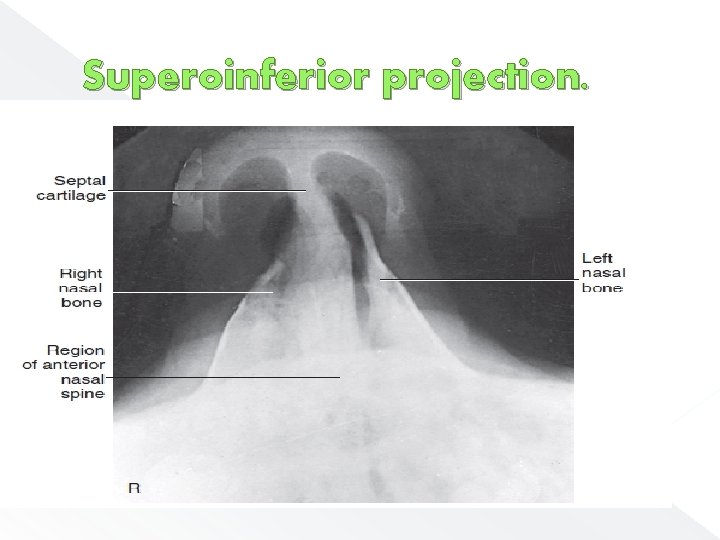 Superoinferior projection.

Septal cartilage

Right nasal bone

Region of anterior nasal spine

Left nasal bone

R